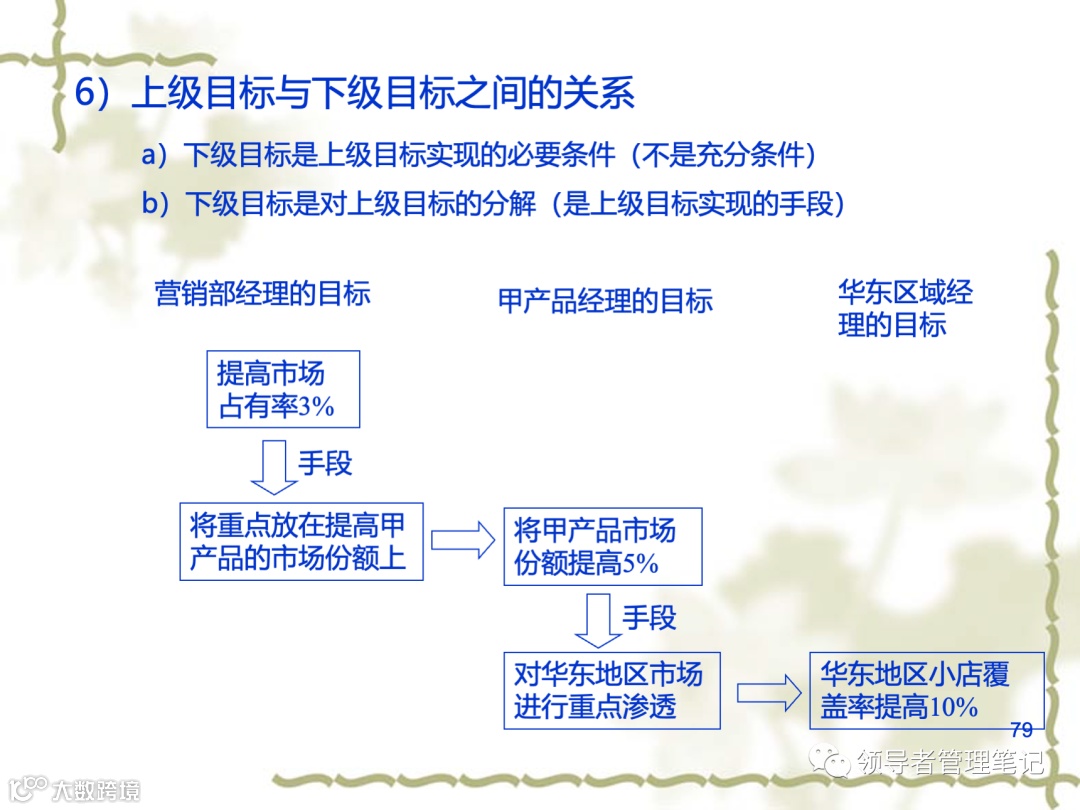 6）上级目标与下级目标之间的关系

a）下级目标是上级目标实现的必要条件（不是充分条件）

b）下级目标是对上级目标的分解（是上级目标实现的手段）

营销部经理的目标

甲产品经理的目标

华东区域经理的目标

提高市场占有率3%

手段

将重点放在提高甲产品的市场份额上

将甲产品市场份额提高5%

手段

对华东地区市场进行重点渗透

华东地区小店覆盖率提高10%

79

领导者管理笔记

大数跨境